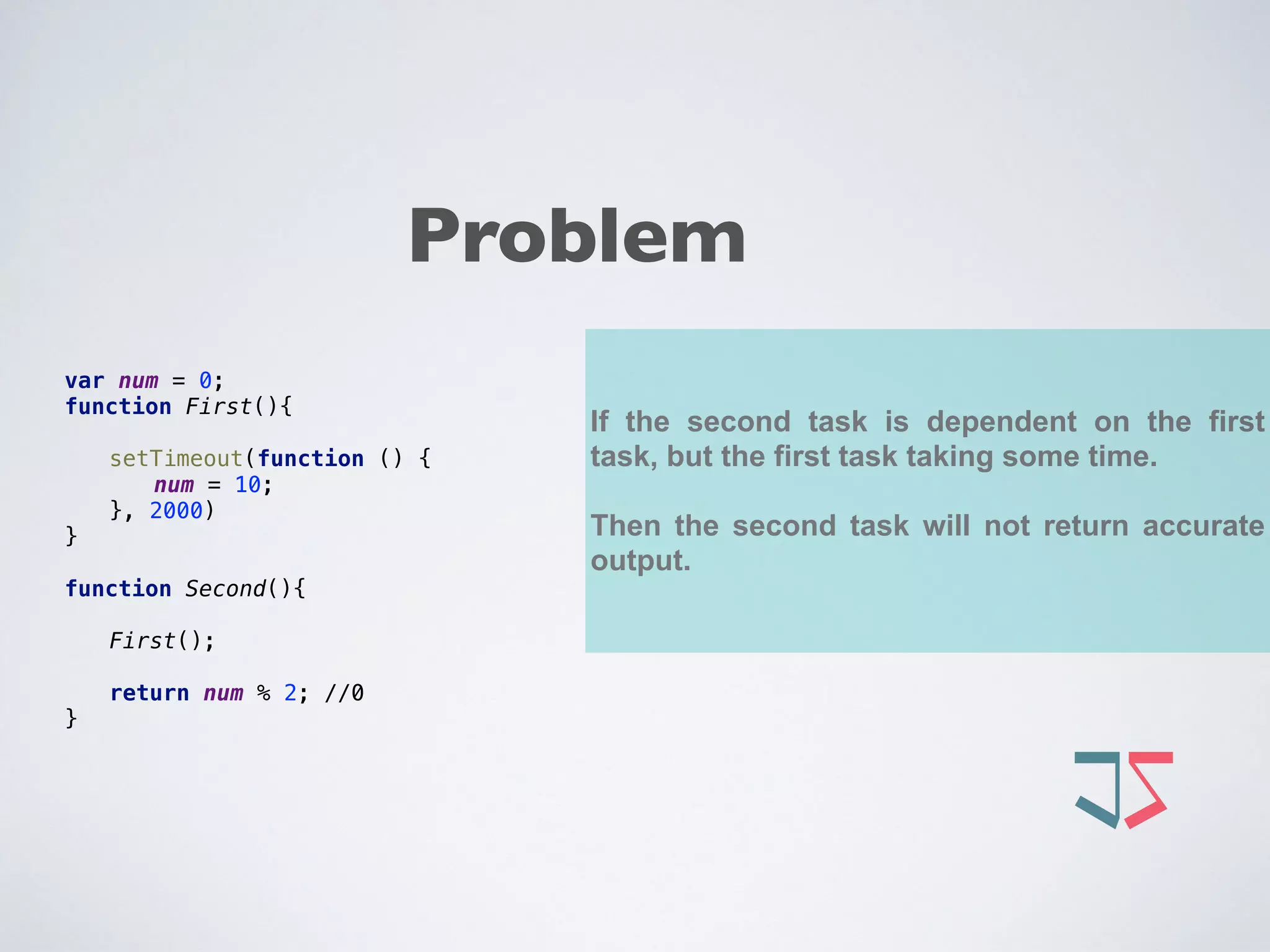 Problem

var num = 0;
function First(){

    setTimeout(function () {
        num = 10;
    }, 2000)
}

function Second(){

    First();

    return num % 2; //0
}

If the second task is dependent on the first task, but the first task taking some time.

Then the second task will not return accurate output.

JS